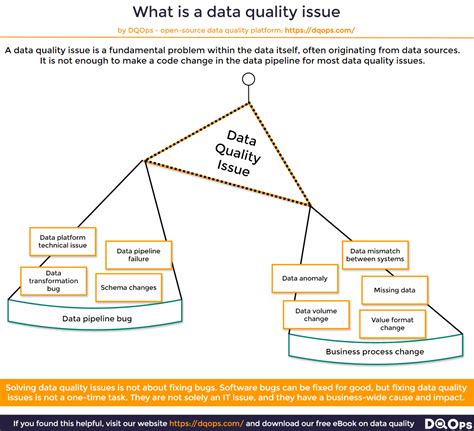 What is a data quality issue

by DQOps - open-source data quality platform: https://dqops.com/

A data quality issue is a fundamental problem within the data itself, often originating from data sources. It is not enough to make a code change in the data pipeline for most data quality issues.

Data Quality Issue

Data platform technical issue

Data pipeline failure

Data transformation bug

Schema changes

Data pipeline bug

Data mismatch between systems

Data anomaly

Missing data

Data volume change

Value format change

Business process change

Solving data quality issues is not about fixing bugs. Software bugs can be fixed for good, but fixing data quality issues is not a one-time task. They are not solely an IT issue, and they have a business-wide cause and impact.

If you found this helpful, visit our website https://dqops.com/ and download our free eBook on data quality

DQOps